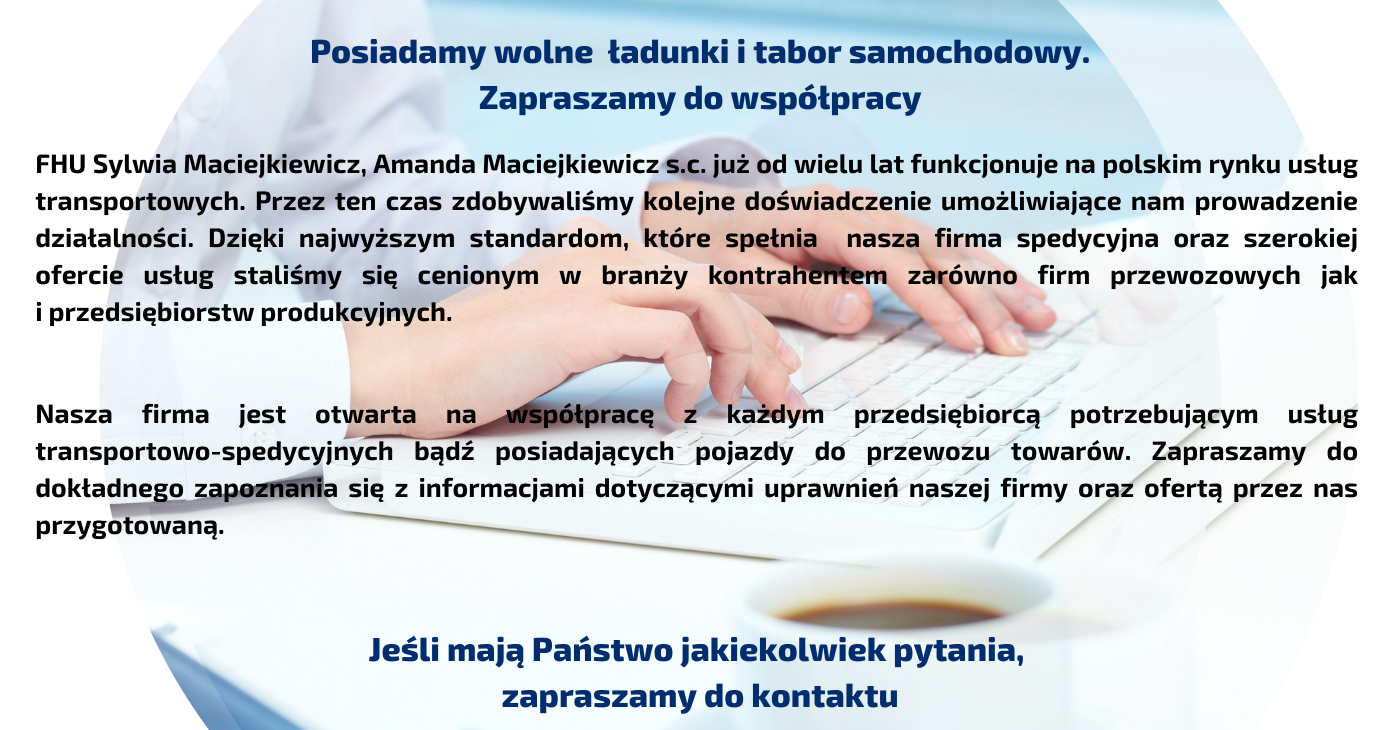 Posiadamy wolne ładunki i tabor samochodowy.
Zapraszamy do współpracy

FHU Sylwia Maciejkiewicz, Amanda Maciejkiewicz s.c. już od wielu lat funkcjonuje na polskim rynku usług transportowych. Przez ten czas zdobywaliśmy kolejne doświadczenie umożliwiające nam prowadzenie działalności. Dzięki najwyższym standardom, które spełnia nasza firma spedycyjna oraz szerokiej ofercie usług staliśmy się cenionym w branży kontrahentem zarówno firm przewozowych jak i przedsiębiorstw produkcyjnych.

Nasza firma jest otwarta na współpracę z każdym przedsiębiorcą potrzebującym usług transportowo-spedycyjnych bądź posiadających pojazdy do przewozu towarów. Zapraszamy do dokładnego zapoznania się z informacjami dotyczącymi uprawnień naszej firmy oraz ofertą przez nas przygotowaną.

Jeśli mają Państwo jakiekolwiek pytania,
zapraszamy do kontaktu